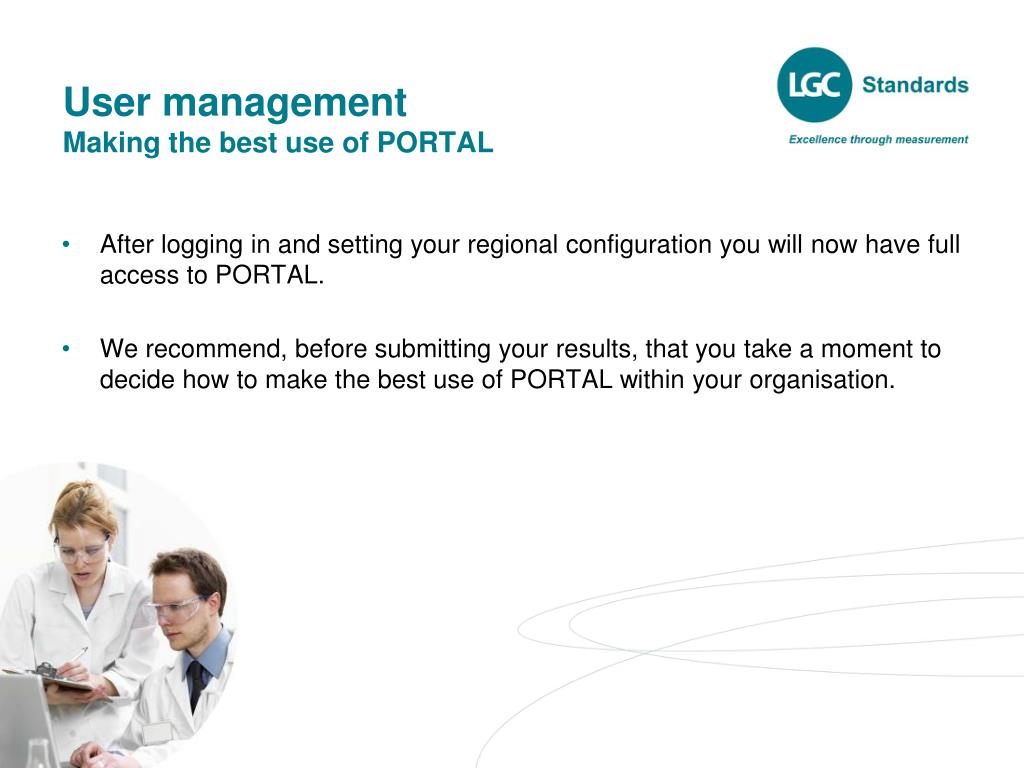 User management
Making the best use of PORTAL

LGC Standards
Excellence through measurement

• After logging in and setting your regional configuration you will now have full access to PORTAL.

• We recommend, before submitting your results, that you take a moment to decide how to make the best use of PORTAL within your organisation.